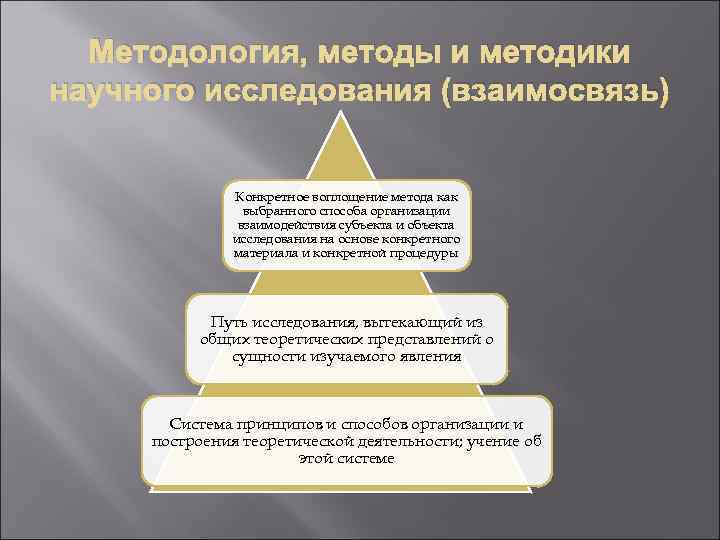 Методология, методы и методики научного исследования (взаимосвязь)

Конкретное воплощение метода как выбранного способа организации взаимодействия субъекта и объекта исследования на основе конкретного материала и конкретной процедуры

Путь исследования, вытекающий из общих теоретических представлений о сущности изучаемого явления

Система принципов и способов организации и построения теоретической деятельности; учение об этой системе